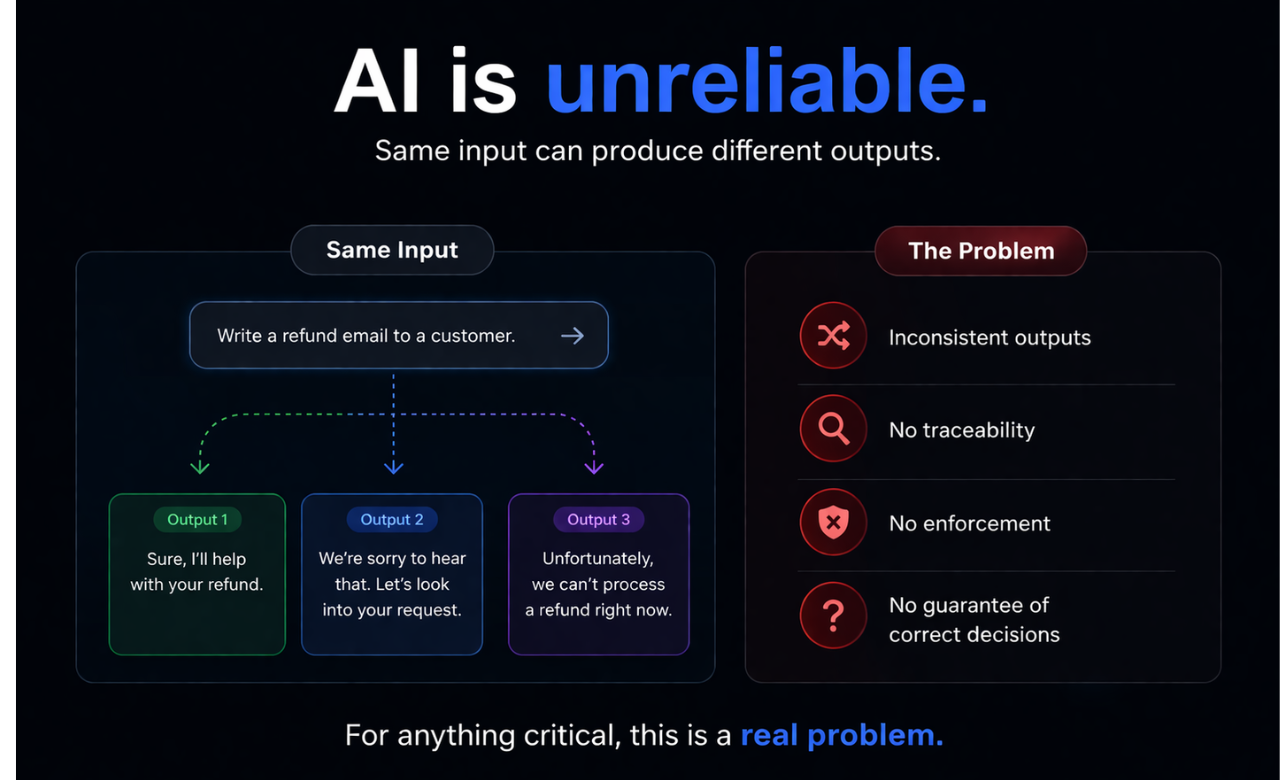 AI is unreliable.

Same input can produce different outputs.

Same Input

Write a refund email to a customer.

Output 1

Sure, I'll help with your refund.

Output 2

We're sorry to hear that. Let's look into your request.

Output 3

Unfortunately, we can't process a refund right now.

The Problem

Inconsistent outputs

No traceability

No enforcement

No guarantee of correct decisions

For anything critical, this is a real problem.